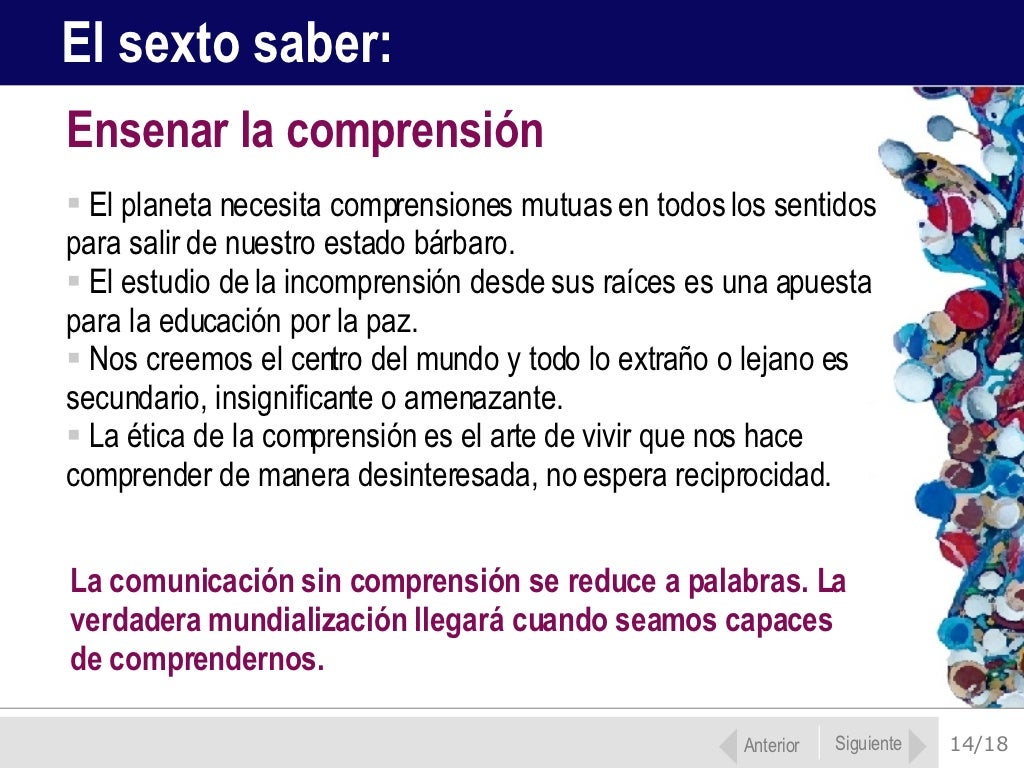 El sexto saber:

Ensenar la comprensión

▪ El planeta necesita comprensiones mutuas en todos los sentidos para salir de nuestro estado bárbaro.
▪ El estudio de la incomprensión desde sus raíces es una apuesta para la educación por la paz.
▪ Nos creemos el centro del mundo y todo lo extraño o lejano es secundario, insignificante o amenazante.
▪ La ética de la comprensión es el arte de vivir que nos hace comprender de manera desinteresada, no espera reciprocidad.

La comunicación sin comprensión se reduce a palabras. La verdadera mundialización llegará cuando seamos capaces de comprendernos.

Anterior Siguiente 14/18